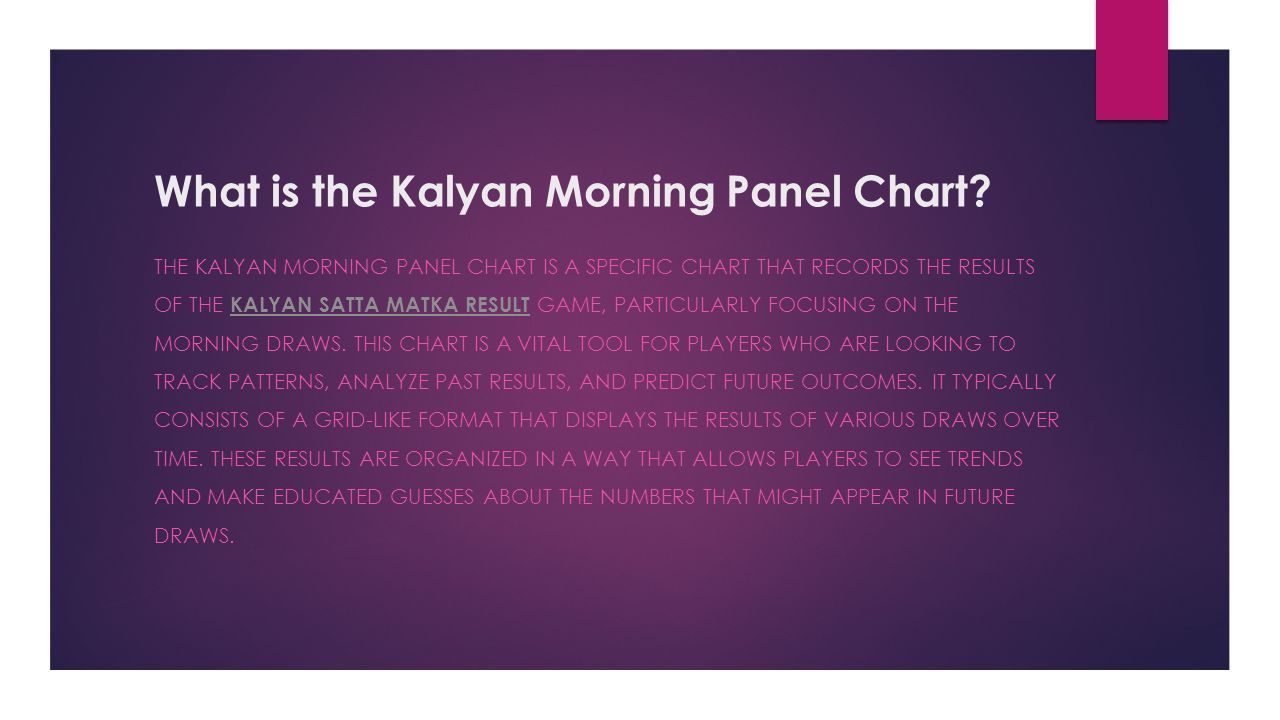 What is the Kalyan Morning Panel Chart?

THE KALYAN MORNING PANEL CHART IS A SPECIFIC CHART THAT RECORDS THE RESULTS OF THE KALYAN SATTA MATKA RESULT GAME, PARTICULARLY FOCUSING ON THE MORNING DRAWS. THIS CHART IS A VITAL TOOL FOR PLAYERS WHO ARE LOOKING TO TRACK PATTERNS, ANALYZE PAST RESULTS, AND PREDICT FUTURE OUTCOMES. IT TYPICALLY CONSISTS OF A GRID-LIKE FORMAT THAT DISPLAYS THE RESULTS OF VARIOUS DRAWS OVER TIME. THESE RESULTS ARE ORGANIZED IN A WAY THAT ALLOWS PLAYERS TO SEE TRENDS AND MAKE EDUCATED GUESSES ABOUT THE NUMBERS THAT MIGHT APPEAR IN FUTURE DRAWS.